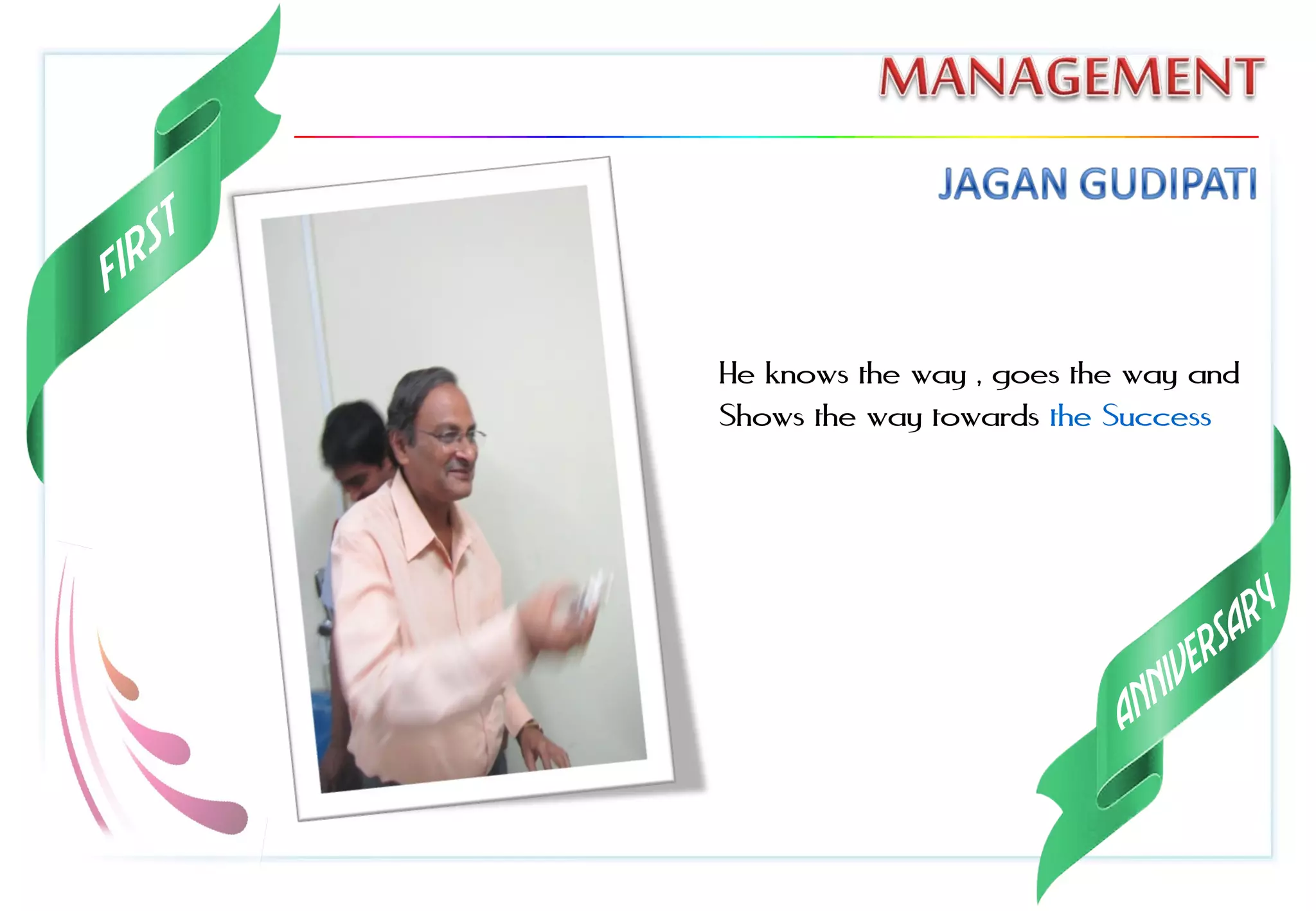 FIRST

MANAGEMENT

JAGAN GUDIPATI

He knows the way , goes the way and Shows the way towards the Success

ANNIVERSARY